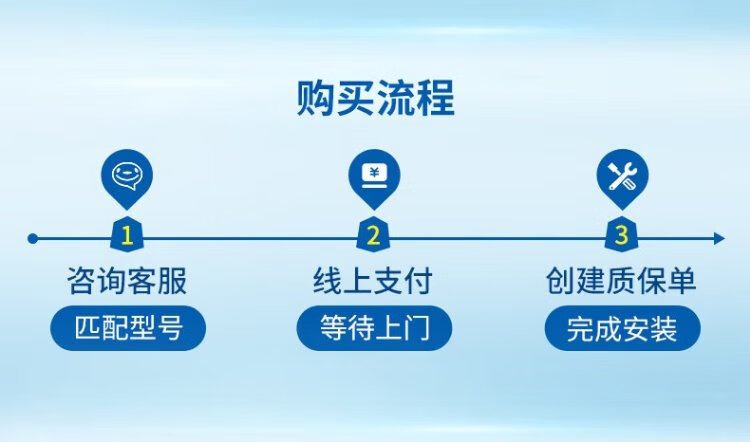 购买流程

¥

1
咨询客服
匹配型号

2
线上支付
等待上门

3
创建质保单
完成安装